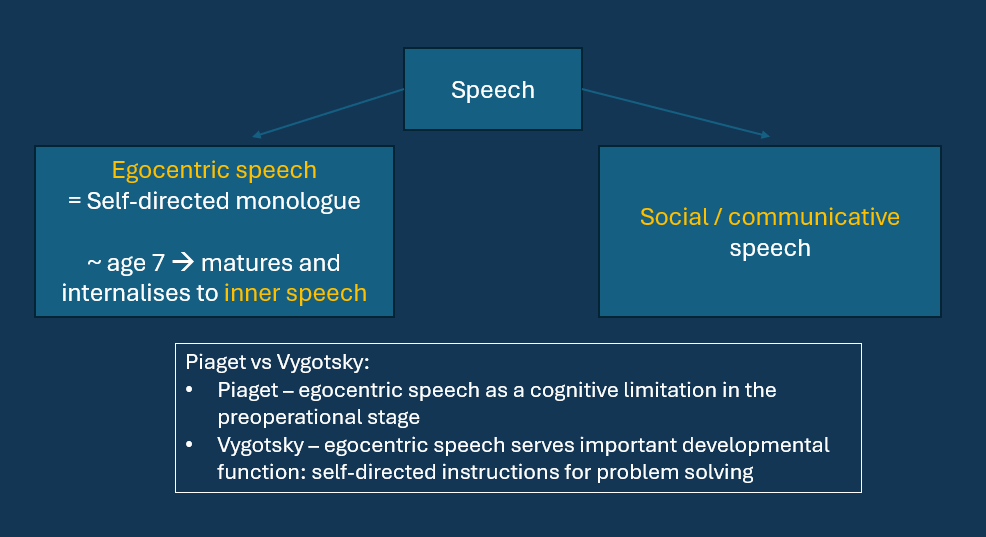 Speech

Egocentric speech
= Self-directed monologue

~ age 7 → matures and internalises to inner speech

Social / communicative speech

Piaget vs Vygotsky:
• Piaget – egocentric speech as a cognitive limitation in the preoperational stage
• Vygotsky – egocentric speech serves important developmental function: self-directed instructions for problem solving